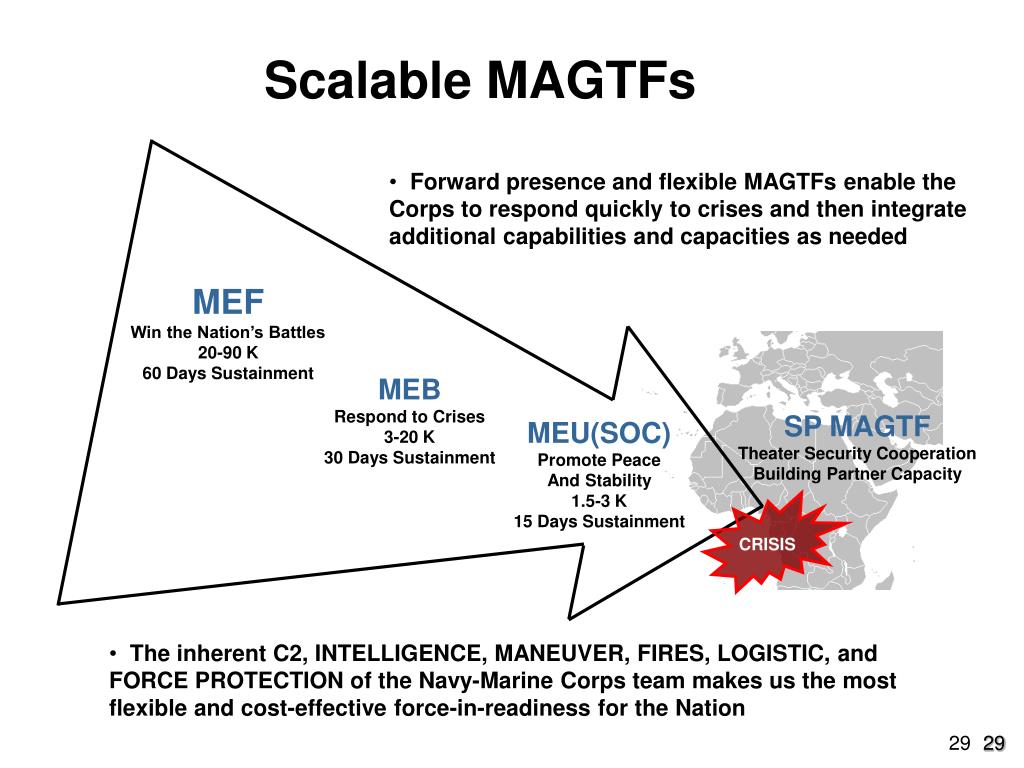 Scalable MAGTFs

• Forward presence and flexible MAGTFs enable the Corps to respond quickly to crises and then integrate additional capabilities and capacities as needed

MEF
Win the Nation's Battles
20-90 K
60 Days Sustainment

MEB
Respond to Crises
3-20 K
30 Days Sustainment

MEU(SOC)
Promote Peace
And Stability
1.5-3 K
15 Days Sustainment

SP MAGTF
Theater Security Cooperation
Building Partner Capacity

CRISIS

• The inherent C2, INTELLIGENCE, MANEUVER, FIRES, LOGISTIC, and FORCE PROTECTION of the Navy-Marine Corps team makes us the most flexible and cost-effective force-in-readiness for the Nation

29 29